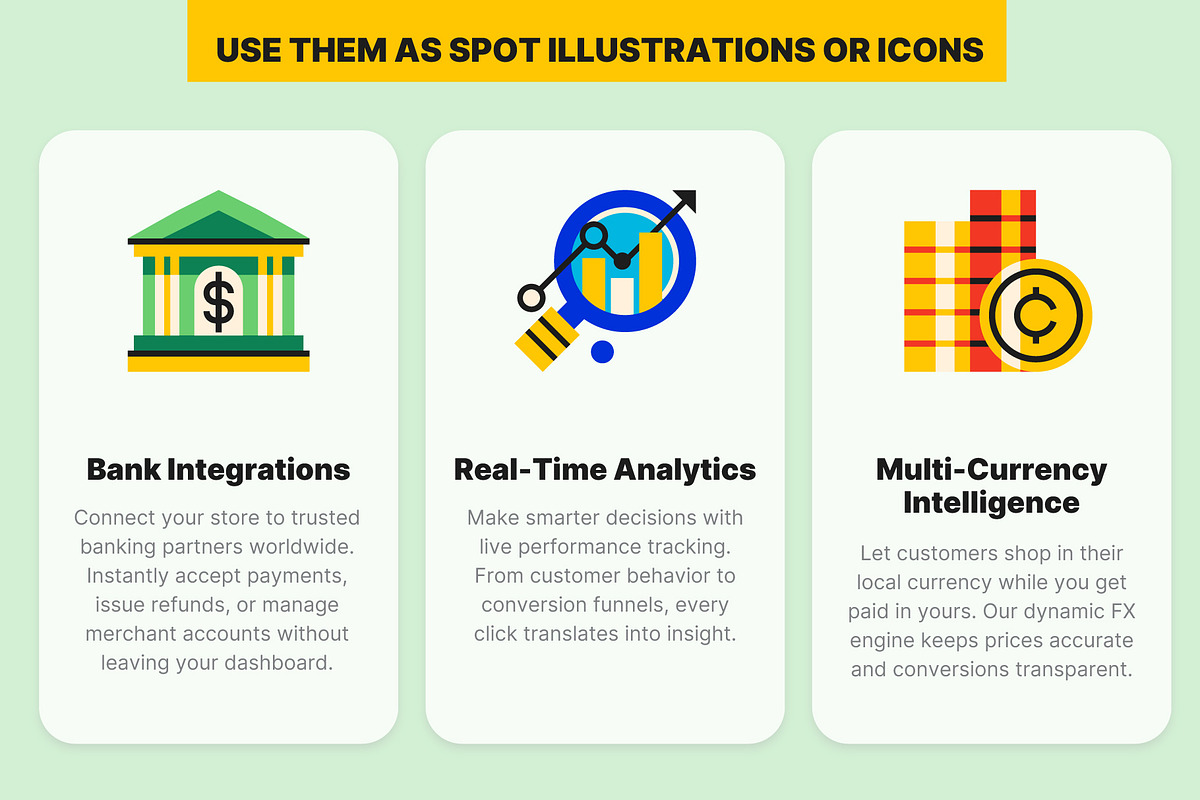 USE THEM AS SPOT ILLUSTRATIONS OR ICONS

$

Bank Integrations

Connect your store to trusted banking partners worldwide. Instantly accept payments, issue refunds, or manage merchant accounts without leaving your dashboard.

Real-Time Analytics

Make smarter decisions with live performance tracking. From customer behavior to conversion funnels, every click translates into insight.

¢

Multi-Currency Intelligence

Let customers shop in their local currency while you get paid in yours. Our dynamic FX engine keeps prices accurate and conversions transparent.